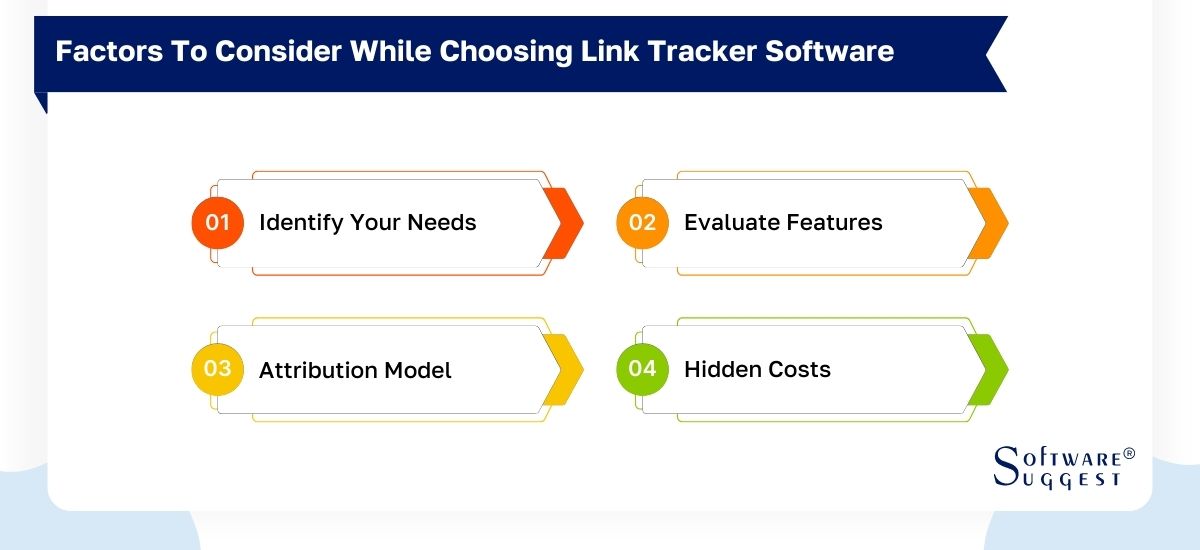 Factors To Consider While Choosing Link Tracker Software

01 Identify Your Needs

02 Evaluate Features

03 Attribution Model

04 Hidden Costs

SOFTWARE® SUGGEST